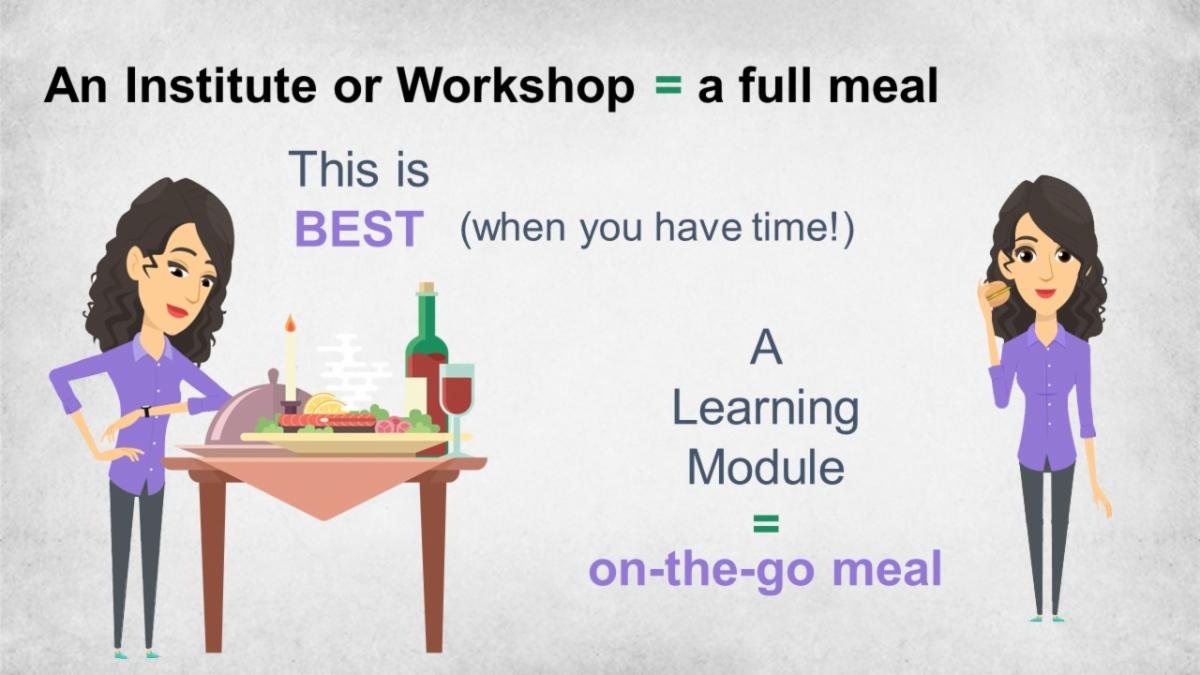 An Institute or Workshop = a full meal

This is BEST (when you have time!)

A Learning Module = on-the-go meal